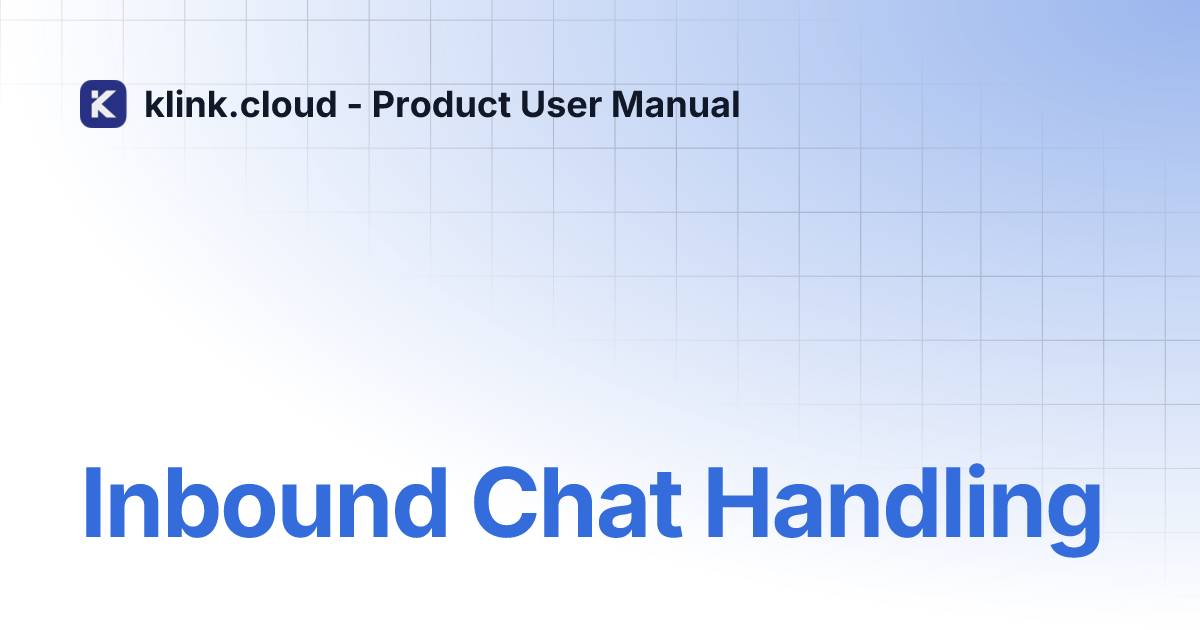 klink.cloud - Product User Manual

Inbound Chat Handling